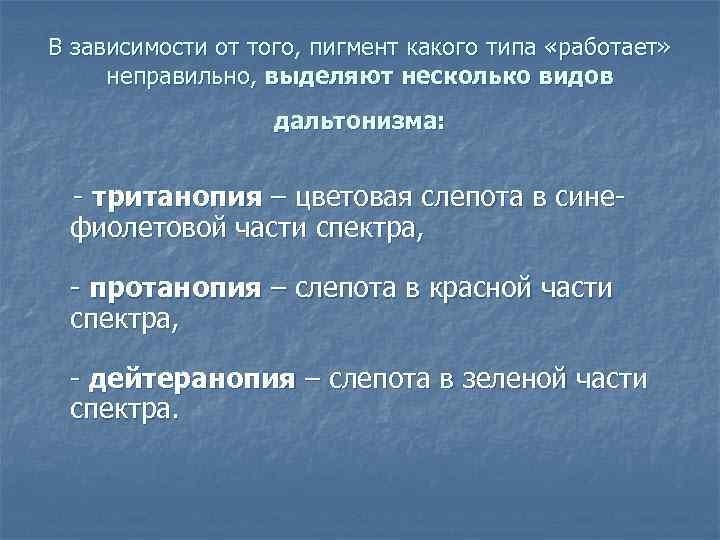 В зависимости от того, пигмент какого типа «работает» неправильно, выделяют несколько видов

дальтонизма:

- тританопия – цветовая слепота в сине-фиолетовой части спектра,

- протанопия – слепота в красной части спектра,

- дейтеранопия – слепота в зеленой части спектра.